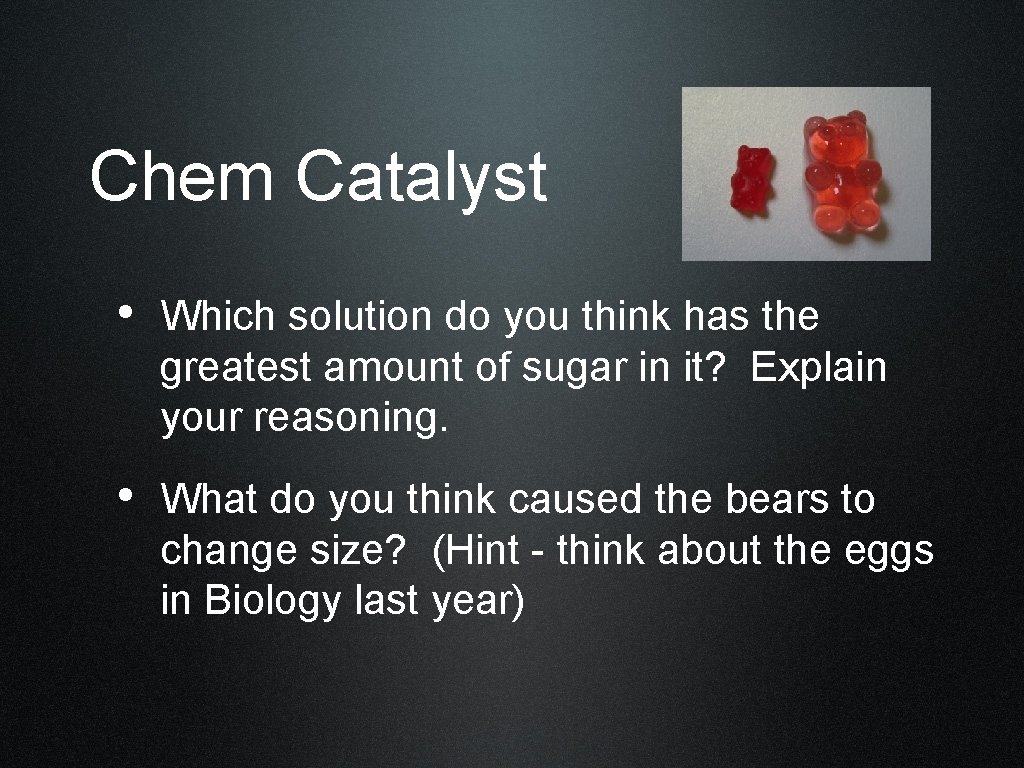 Chem Catalyst

• Which solution do you think has the greatest amount of sugar in it? Explain your reasoning.

• What do you think caused the bears to change size? (Hint - think about the eggs in Biology last year)